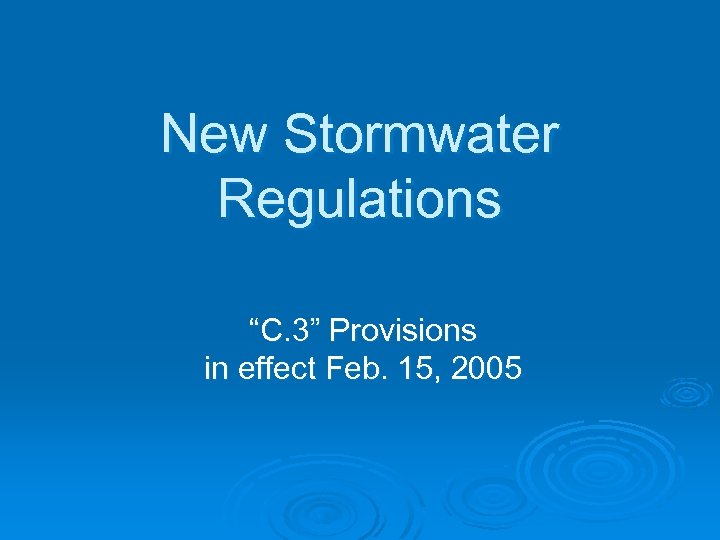 New Stormwater Regulations

“C.3” Provisions
in effect Feb. 15, 2005